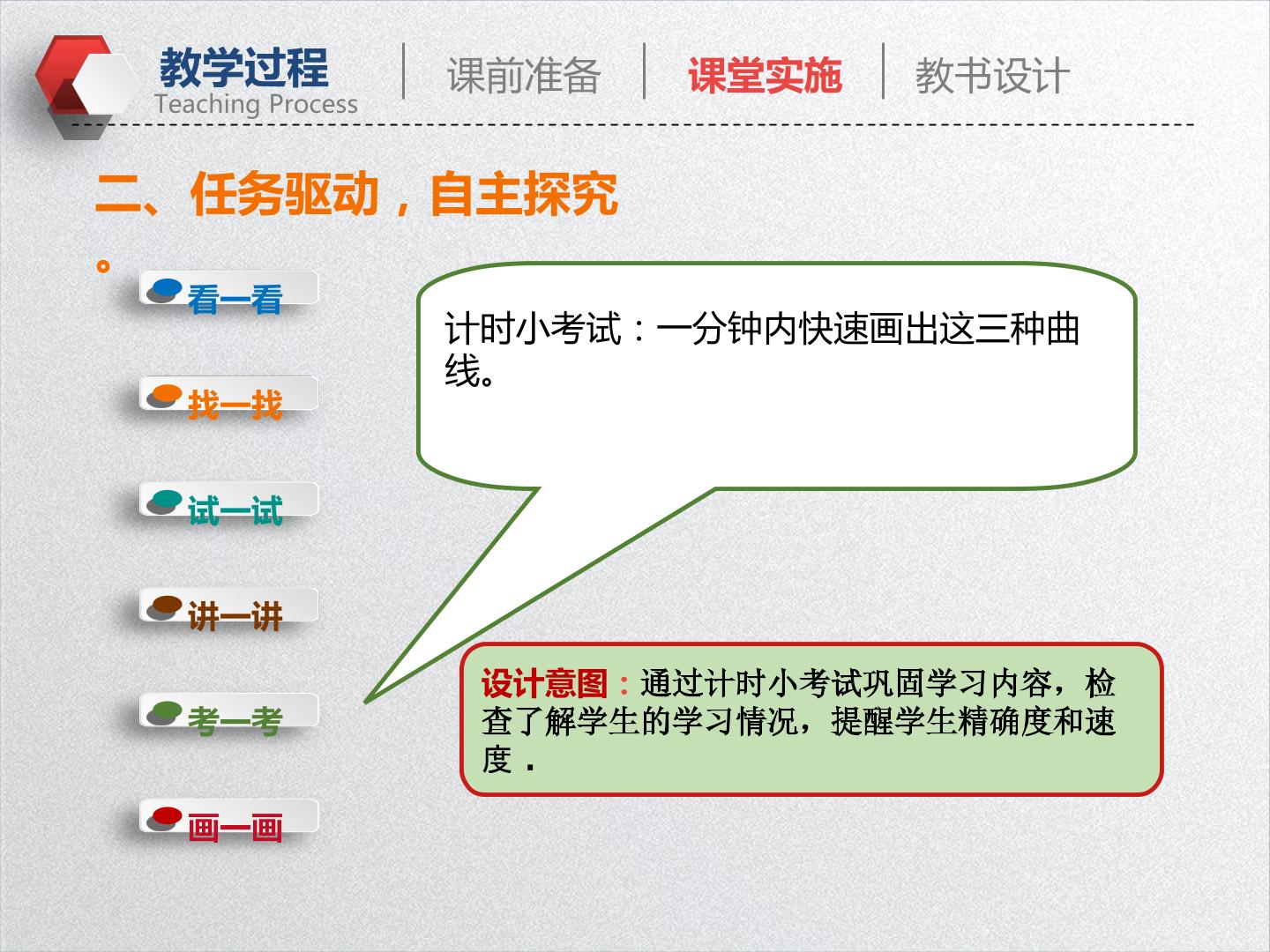 教学过程
Teaching Process

课前准备

课堂实施

教书设计

二、任务驱动，自主探究
。

看一看

找一找

试一试

讲一讲

考一考

画一画

计时小考试：一分钟内快速画出这三种曲线。

设计意图：通过计时小考试巩固学习内容，检查了解学生的学习情况，提醒学生精确度和速度．